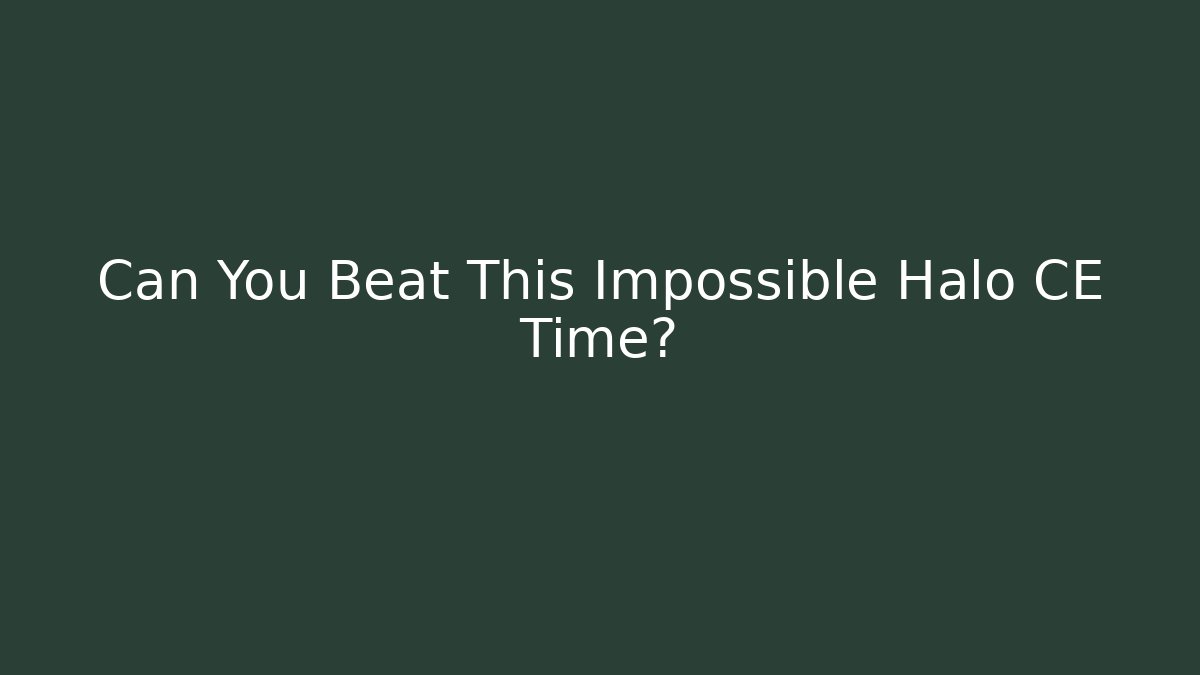 Can You Beat This Impossible Halo CE Time?